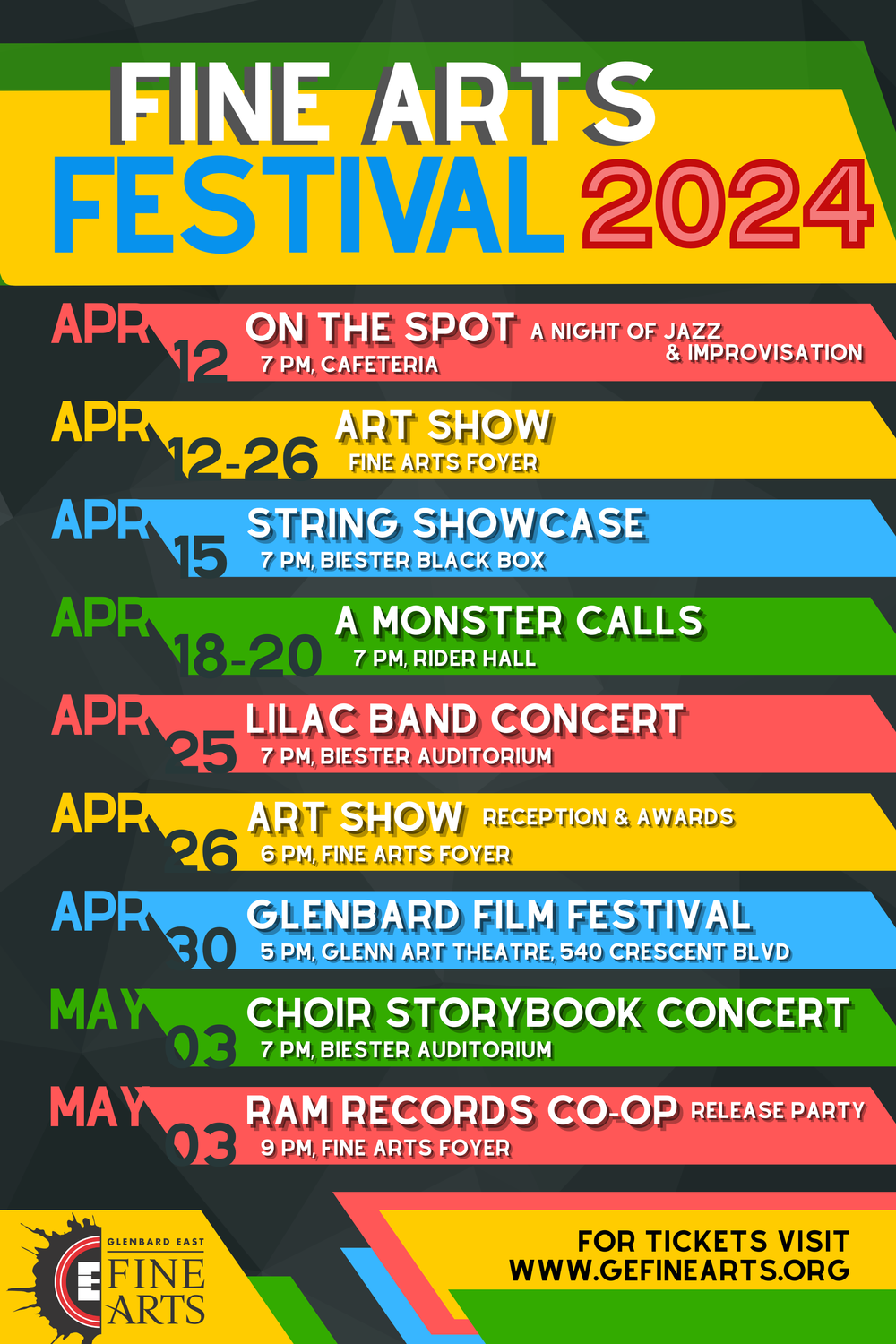 FINE ARTS
FESTIVAL 2024

APR 12
ON THE SPOT A NIGHT OF JAZZ & IMPROVISATION
7 PM, CAFETERIA

APR 12-26
ART SHOW
FINE ARTS FOYER

APR 15
STRING SHOWCASE
7 PM, BIESTER BLACK BOX

APR 18-20
A MONSTER CALLS
7 PM, RIDER HALL

APR 25
LILAC BAND CONCERT
7 PM, BIESTER AUDITORIUM

APR 26
ART SHOW RECEPTION & AWARDS
6 PM, FINE ARTS FOYER

APR 30
GLENBARD FILM FESTIVAL
5 PM, GLENN ART THEATRE, 540 CRESCENT BLVD

MAY 03
CHOIR STORYBOOK CONCERT
7 PM, BIESTER AUDITORIUM

MAY 03
RAM RECORDS CO-OP RELEASE PARTY
9 PM, FINE ARTS FOYER

GLENBARD EAST FINE ARTS

FOR TICKETS VISIT
WWW.GEFINEARTS.ORG